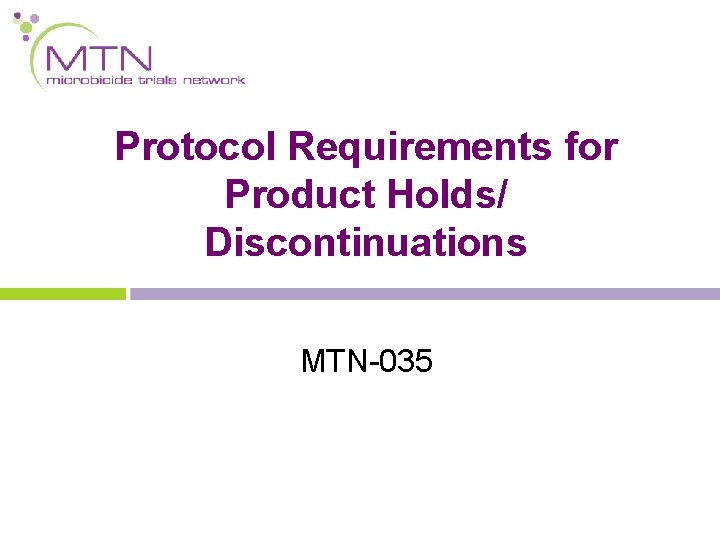 MTN
microbicide trials network

Protocol Requirements for Product Holds/ Discontinuations

MTN-035